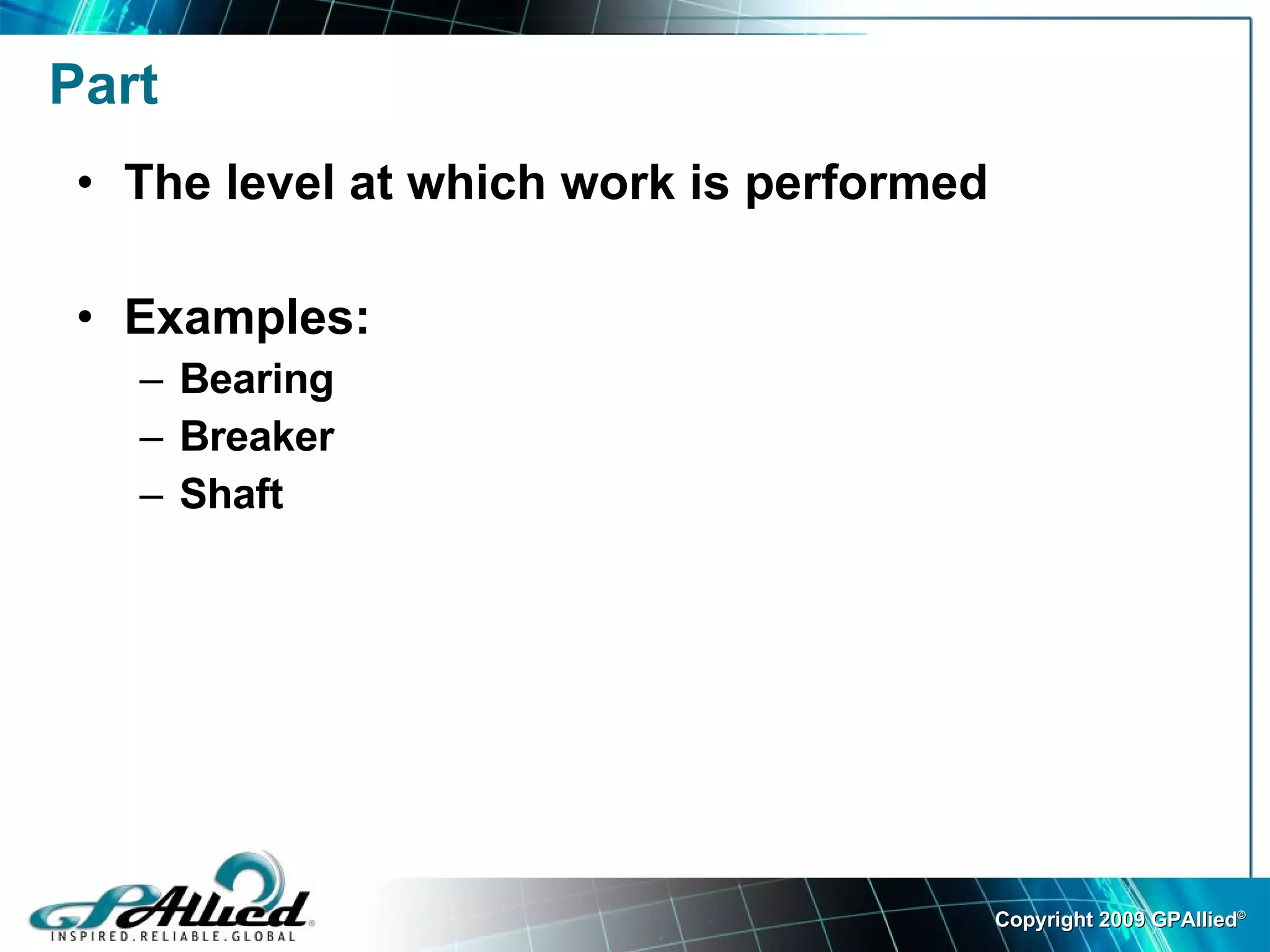 Part

• The level at which work is performed

• Examples:
– Bearing
– Breaker
– Shaft

GPAllied®
INSPIRED.RELIABLE.GLOBAL

Copyright 2009 GPAllied©